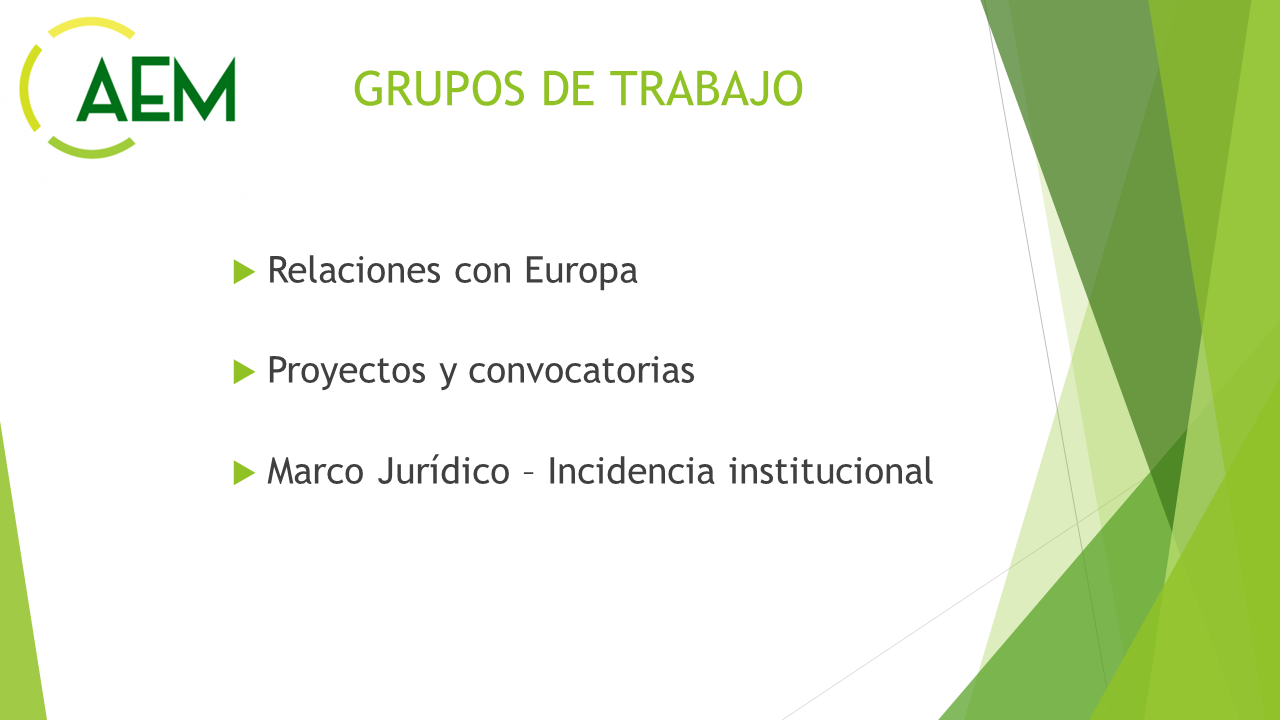 AEM

GRUPOS DE TRABAJO

Relaciones con Europa

Proyectos y convocatorias

Marco Jurídico – Incidencia institucional